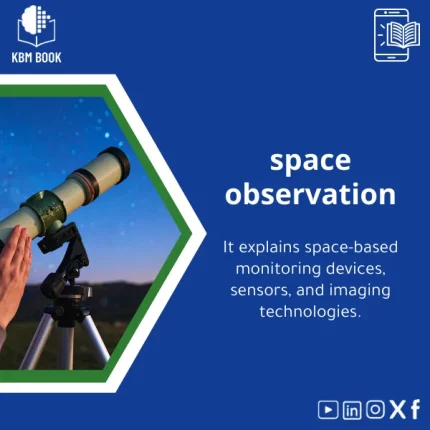 KBM BOOK

space observation

It explains space-based monitoring devices, sensors, and imaging technologies.

in X f